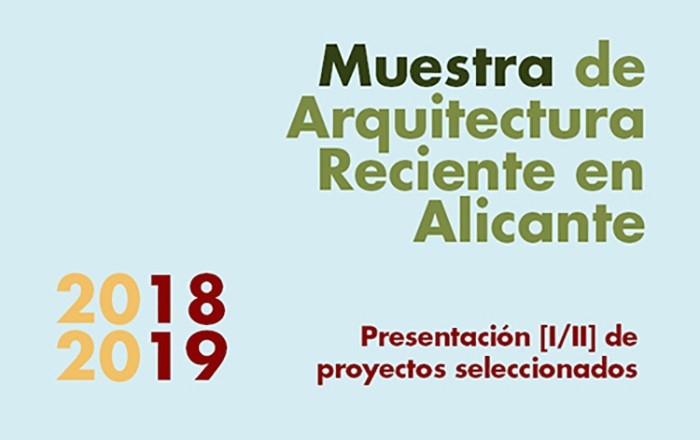 Muestra de Arquitectura Reciente en Alicante

2018
2019

Presentación [I/II] de proyectos seleccionados